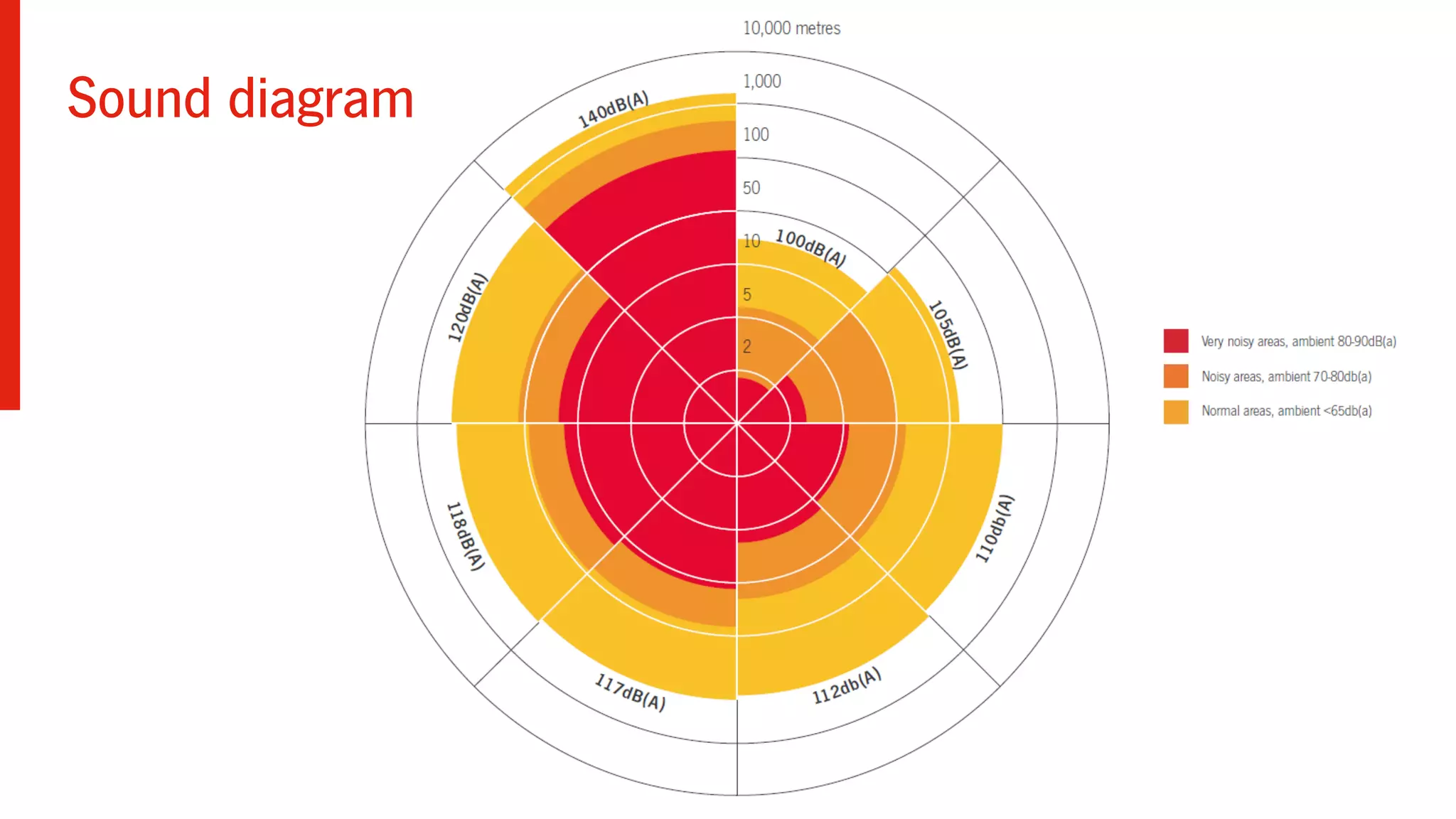 Sound diagram

10,000 metres
1,000
100
50
10
5
2

140dB(A)
100dB(A)
105dB(A)
110db(A)
112db(A)
117dB(A)
118dB(A)
120dB(A)

Very noisy areas, ambient 80-90dB(a)
Noisy areas, ambient 70-80db(a)
Normal areas, ambient <65db(a)